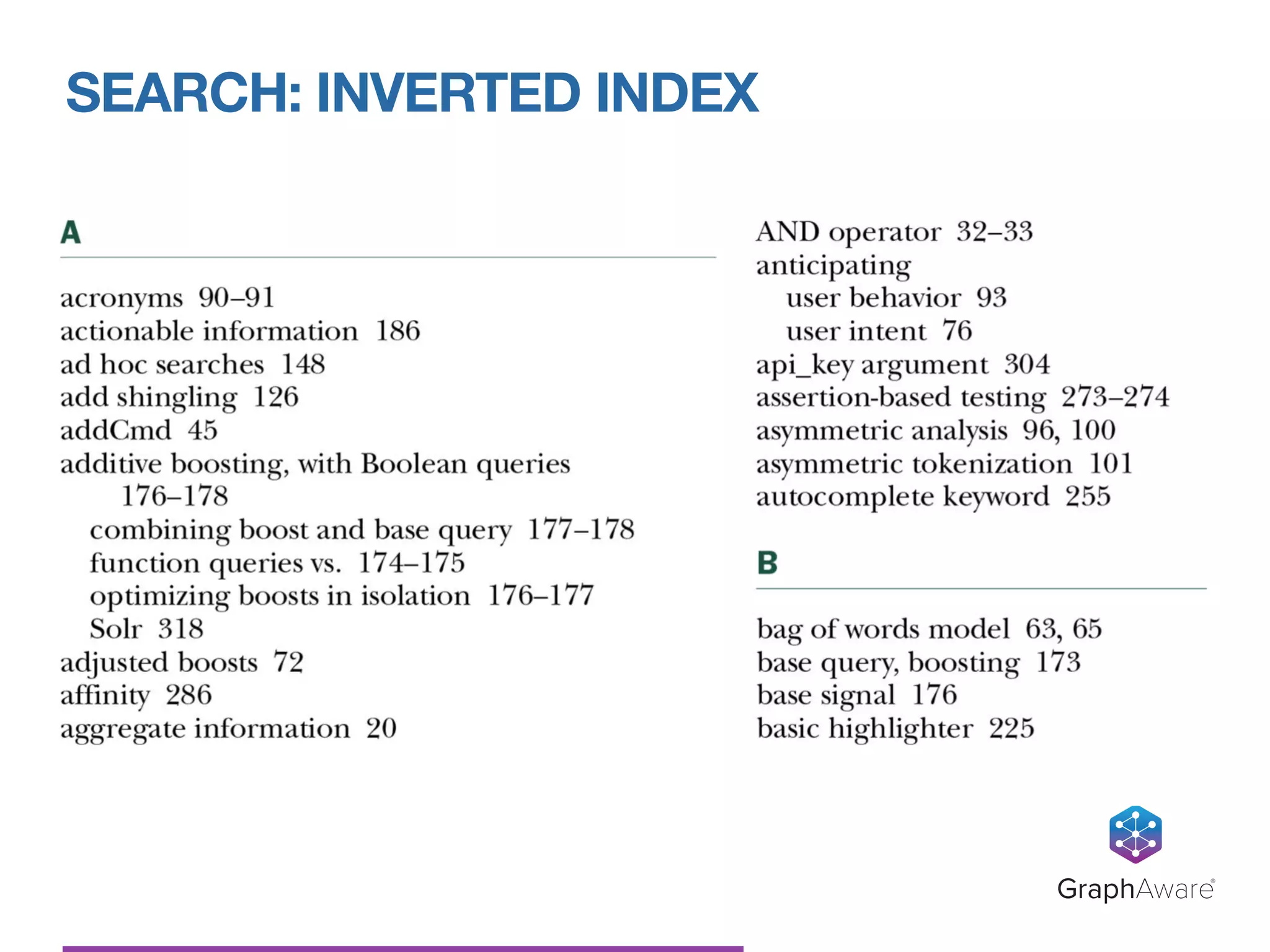 SEARCH: INVERTED INDEX

A

acronyms 90–91
actionable information 186
ad hoc searches 148
add shingling 126
addCmd 45
additive boosting, with Boolean queries 176–178
combining boost and base query 177–178
function queries vs. 174–175
optimizing boosts in isolation 176–177
Solr 318
adjusted boosts 72
affinity 286
aggregate information 20

AND operator 32–33
anticipating
user behavior 93
user intent 76
api_key argument 304
assertion-based testing 273–274
asymmetric analysis 96, 100
asymmetric tokenization 101
autocomplete keyword 255

B

bag of words model 63, 65
base query, boosting 173
base signal 176
basic highlighter 225

GraphAware®